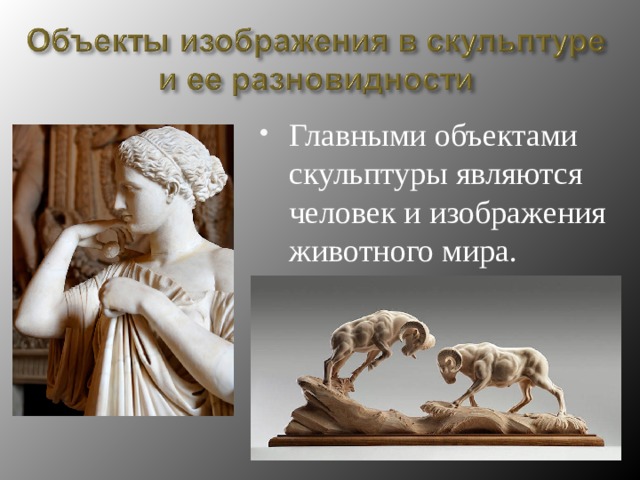 Объекты изображения в скульптуре и ее разновидности

• Главными объектами скульптуры являются человек и изображения животного мира.